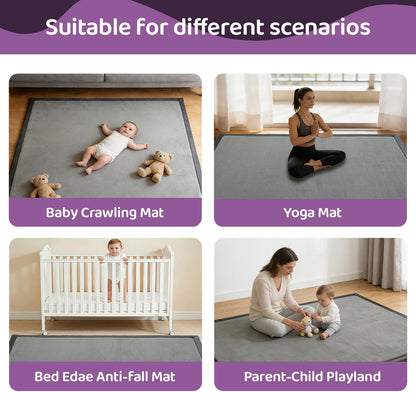 Suitable for different scenarios

Baby Crawling Mat

Yoga Mat

Bed Edae Anti-fall Mat

Parent-Child Playland